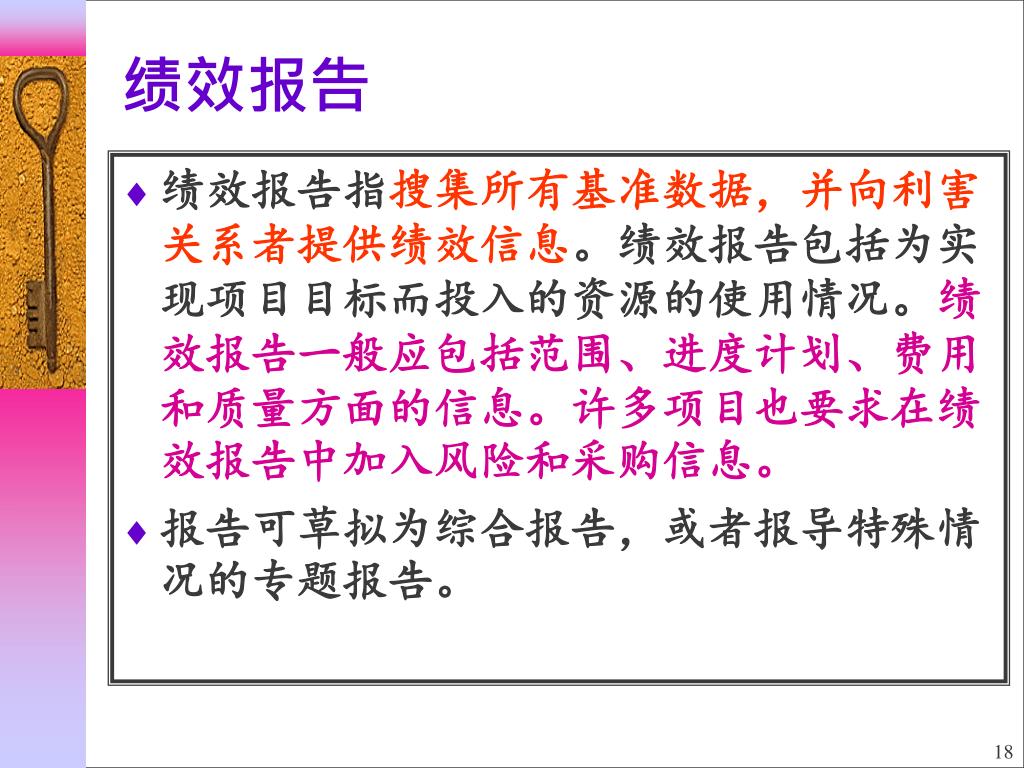 绩效报告

♦ 绩效报告指搜集所有基准数据，并向利害关系者提供绩效信息。绩效报告包括为实现项目目标而投入的资源的使用情况。绩效报告一般应包括范围、进度计划、费用和质量方面的信息。许多项目也要求在绩效报告中加入风险和采购信息。

♦ 报告可草拟为综合报告，或者报导特殊情况的专题报告。

18